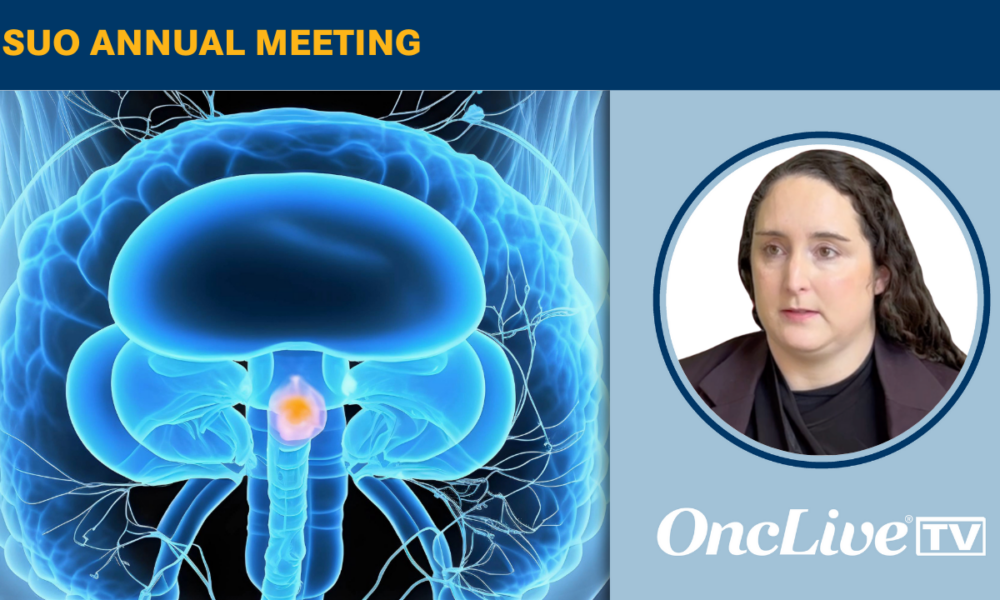 SUO ANNUAL MEETING

OncLive® TV